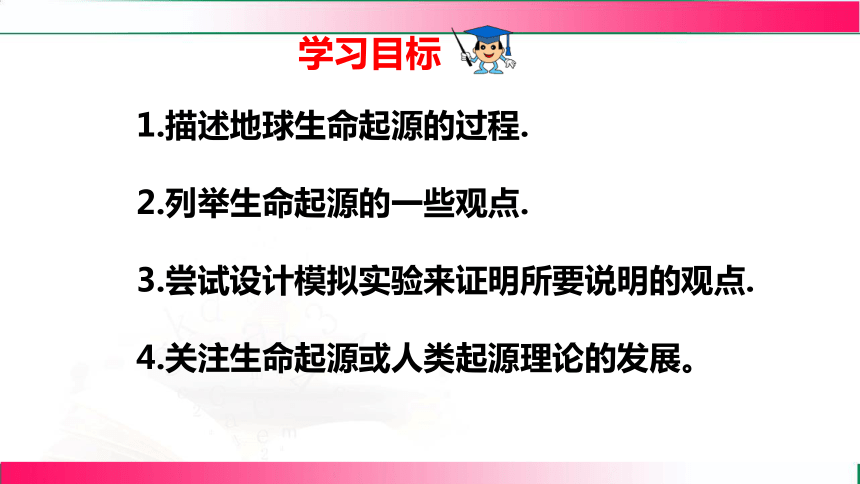 学习目标

1.描述地球生命起源的过程.

2.列举生命起源的一些观点.

3.尝试设计模拟实验来证明所要说明的观点.

4.关注生命起源或人类起源理论的发展。